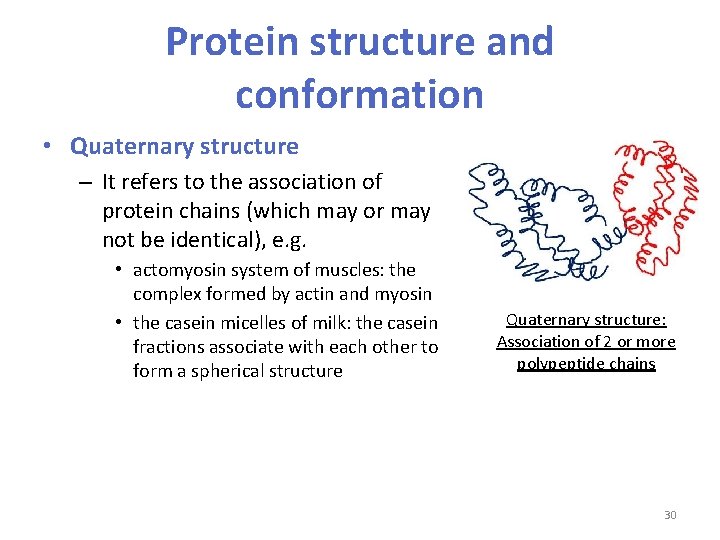 Protein structure and conformation

• Quaternary structure

– It refers to the association of protein chains (which may or may not be identical), e.g.

• actomyosin system of muscles: the complex formed by actin and myosin

• the casein micelles of milk: the casein fractions associate with each other to form a spherical structure

Quaternary structure: Association of 2 or more polypeptide chains

30